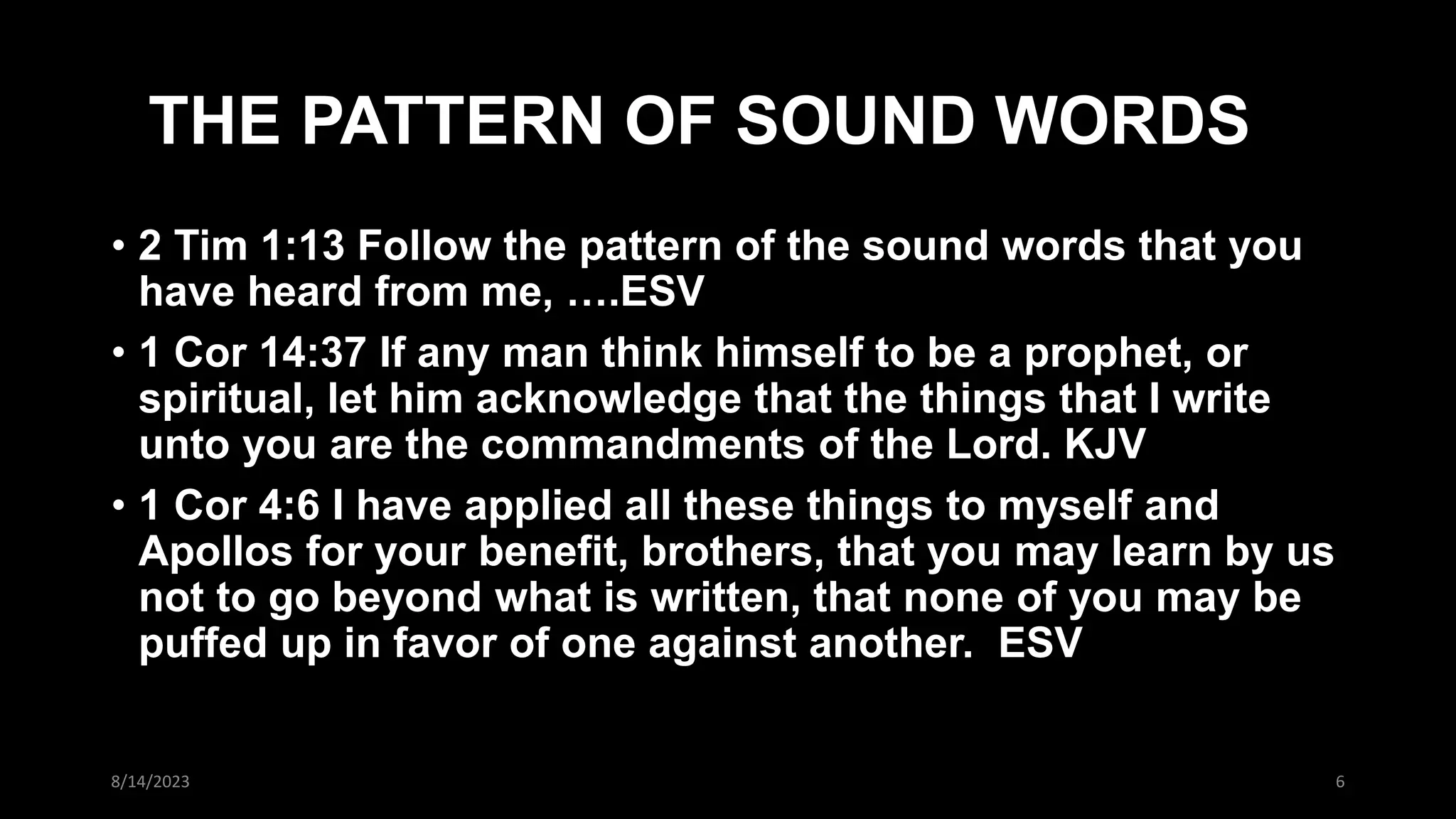 THE PATTERN OF SOUND WORDS

• 2 Tim 1:13 Follow the pattern of the sound words that you have heard from me, ….ESV

• 1 Cor 14:37 If any man think himself to be a prophet, or spiritual, let him acknowledge that the things that I write unto you are the commandments of the Lord. KJV

• 1 Cor 4:6 I have applied all these things to myself and Apollos for your benefit, brothers, that you may learn by us not to go beyond what is written, that none of you may be puffed up in favor of one against another. ESV

8/14/2023

6